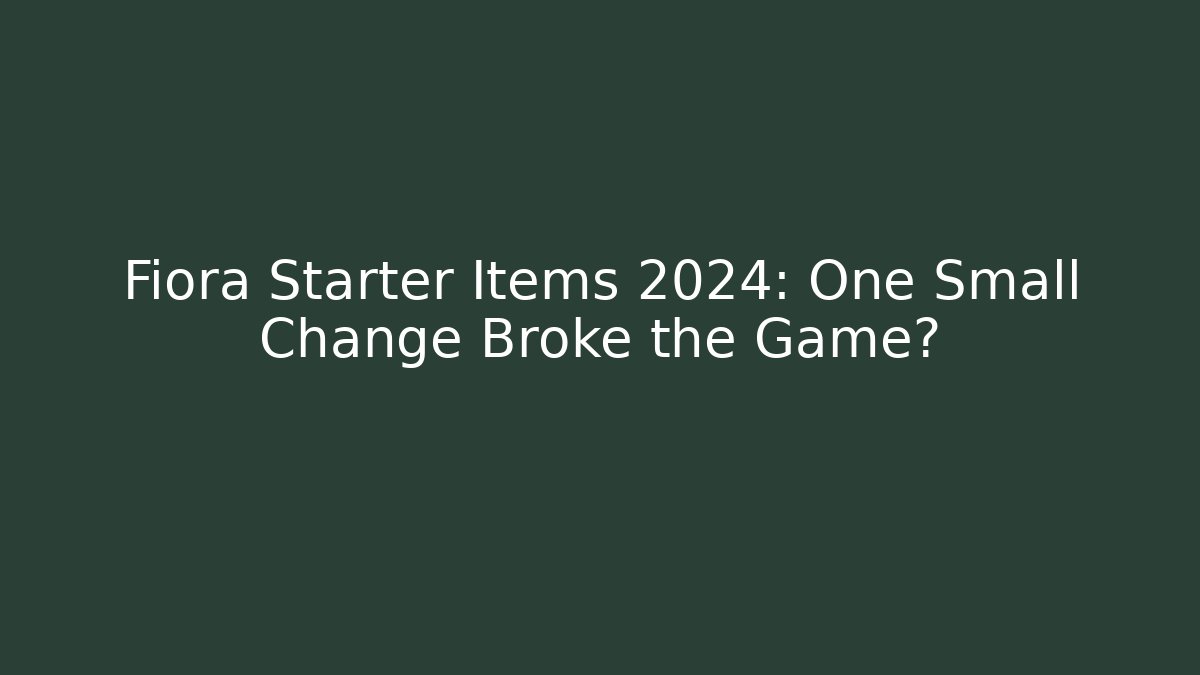 Fiora Starter Items 2024: One Small Change Broke the Game?